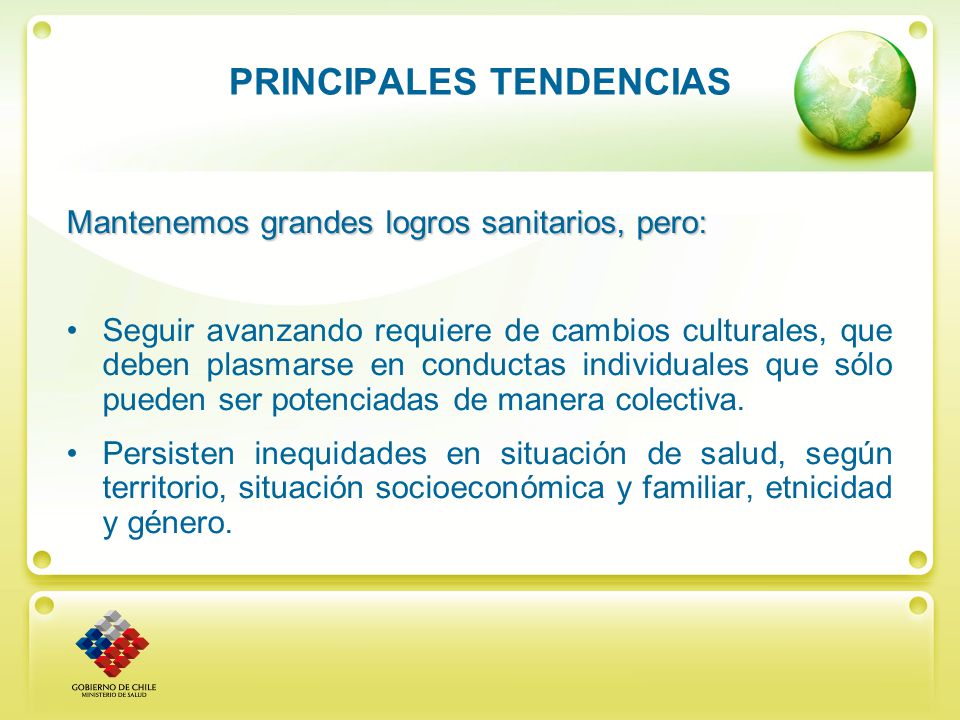 PRINCIPALES TENDENCIAS

Mantenemos grandes logros sanitarios, pero:

• Seguir avanzando requiere de cambios culturales, que deben plasmarse en conductas individuales que sólo pueden ser potenciadas de manera colectiva.

• Persisten inequidades en situación de salud, según territorio, situación socioeconómica y familiar, etnicidad y género.

GOBIERNO DE CHILE
MINISTERIO DE SALUD